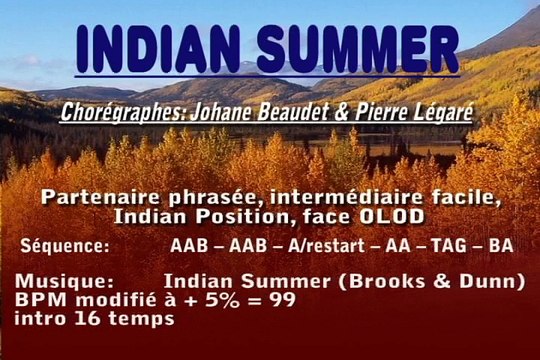 INDIAN SUMMER

Chorégraphes: Johane Beaudet & Pierre Légaré

Partenaire phrasée, intermédiaire facile, Indian Position, face OLOD

Séquence: AAB – AAB – A/restart – AA – TAG – BA

Musique: Indian Summer (Brooks & Dunn)
BPM modifié à + 5% = 99
intro 16 temps